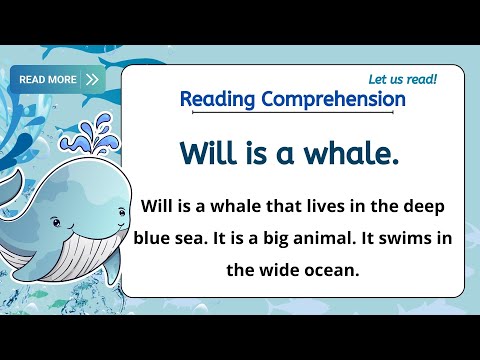 READ MORE

Let us read!

Reading Comprehension

Will is a whale.

Will is a whale that lives in the deep blue sea. It is a big animal. It swims in the wide ocean.